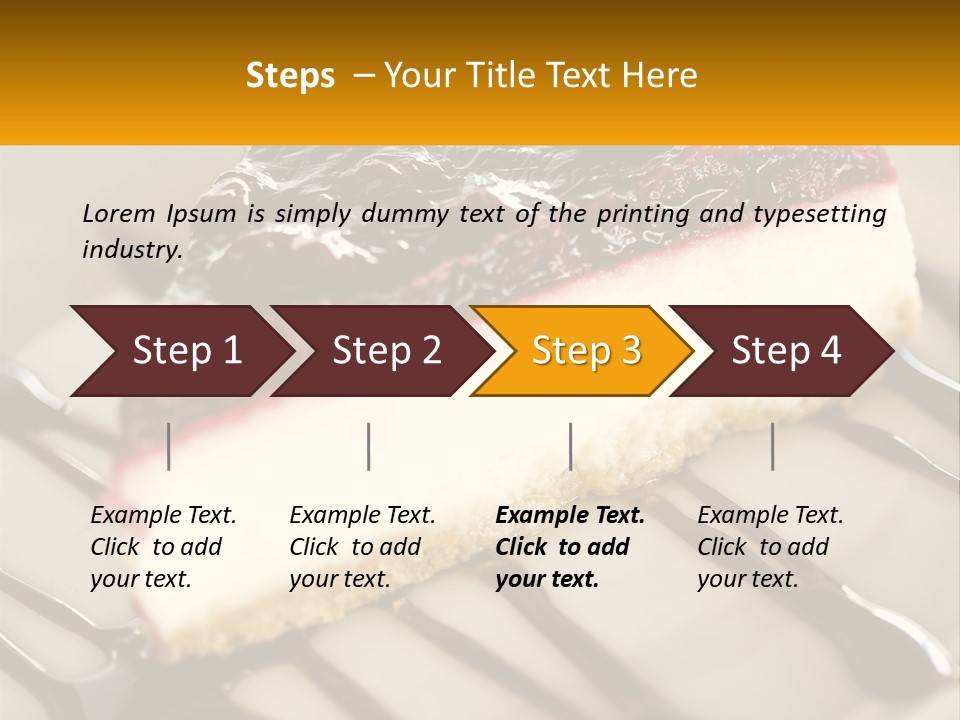 Steps – Your Title Text Here

Lorem Ipsum is simply dummy text of the printing and typesetting industry.

Step 1

Step 2

Step 3

Step 4

Example Text. Click to add your text.

Example Text. Click to add your text.

Example Text. Click to add your text.

Example Text. Click to add your text.